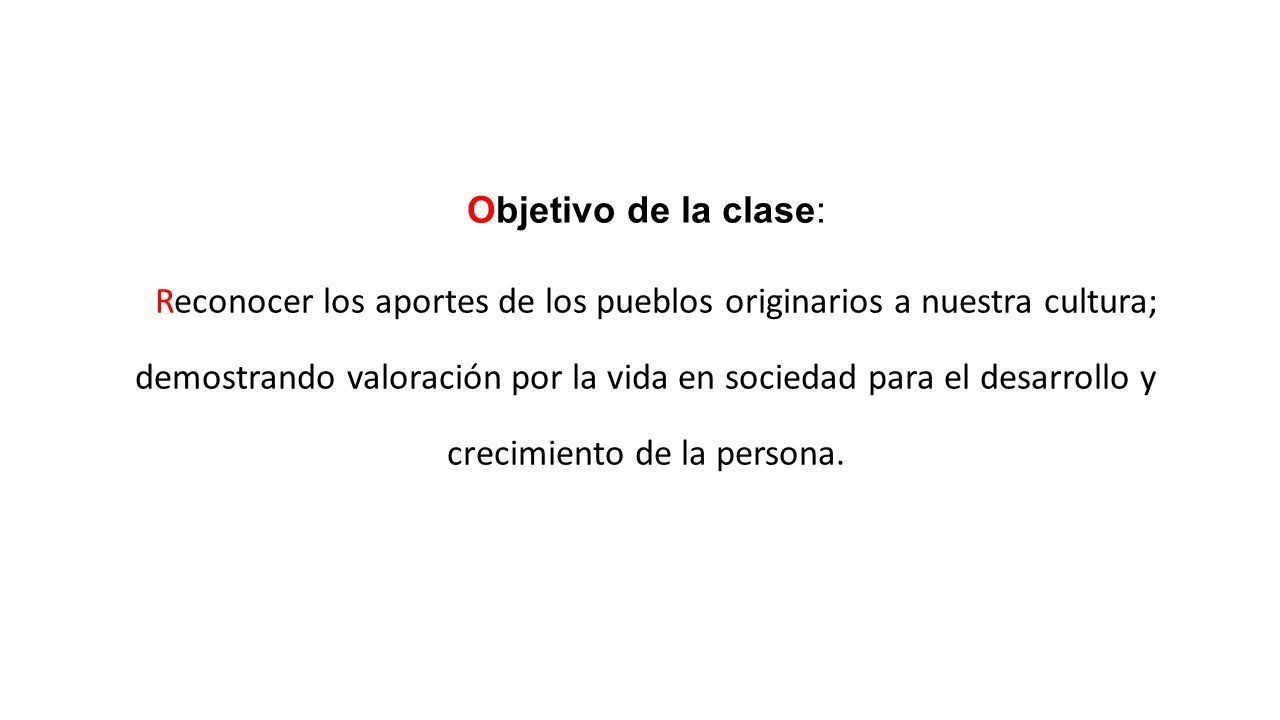 Objetivo de la clase:

Reconocer los aportes de los pueblos originarios a nuestra cultura; demostrando valoración por la vida en sociedad para el desarrollo y crecimiento de la persona.